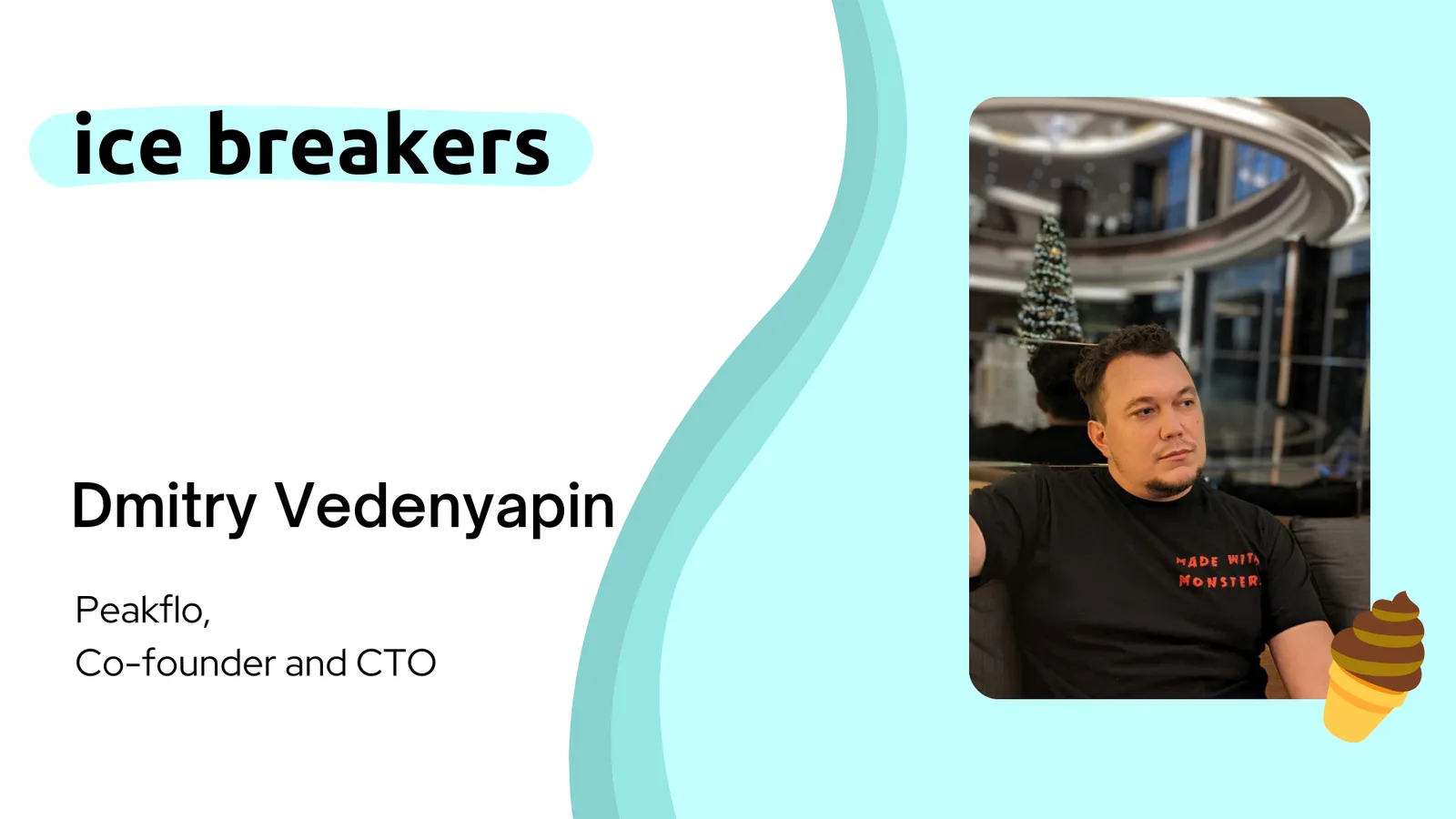 ice breakers

Dmitry Vedenyapin

Peakflo,
Co-founder and CTO

MADE WITH
MONSTER